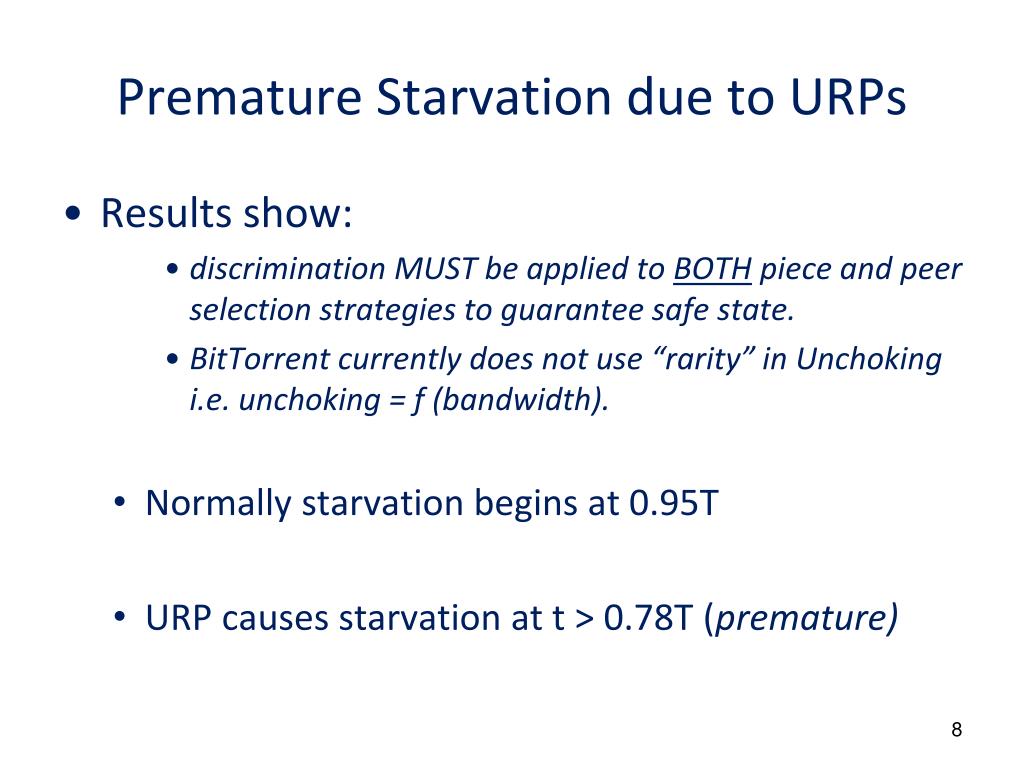 Premature Starvation due to URPs

• Results show:

• discrimination MUST be applied to BOTH piece and peer selection strategies to guarantee safe state.

• BitTorrent currently does not use “rarity” in Unchoking i.e. unchoking = f (bandwidth).

• Normally starvation begins at 0.95T

• URP causes starvation at t > 0.78T (premature)

8